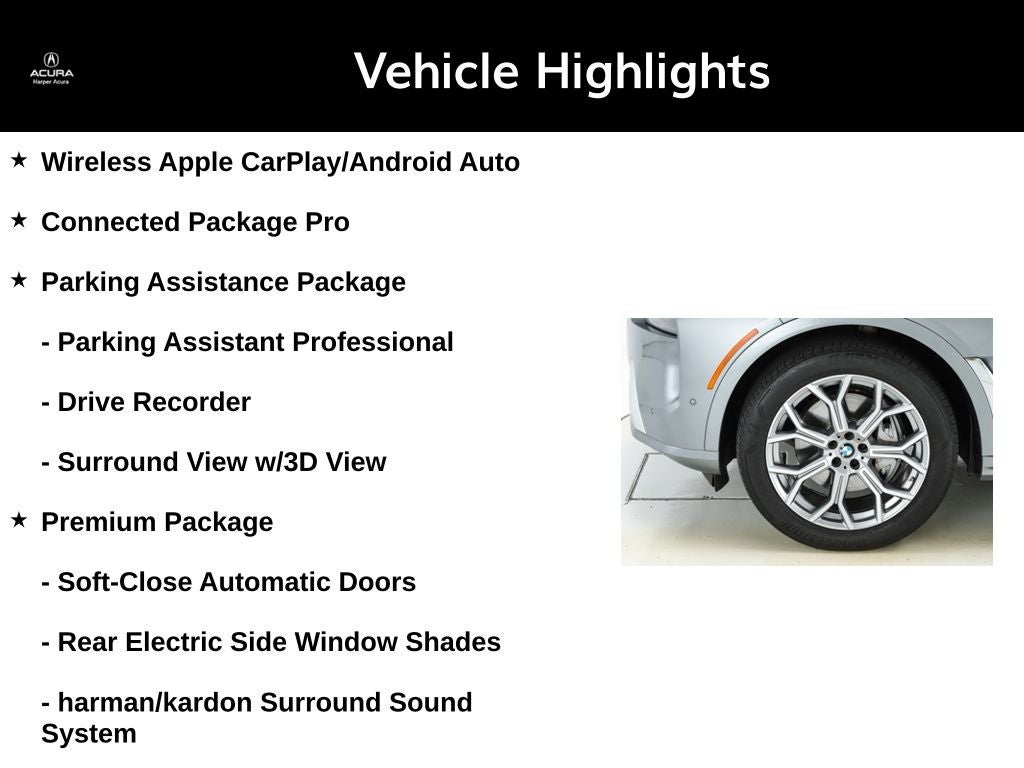 ACURA
Harper Acura

Vehicle Highlights

★ Wireless Apple CarPlay/Android Auto

★ Connected Package Pro

★ Parking Assistance Package

- Parking Assistant Professional

- Drive Recorder

- Surround View w/3D View

★ Premium Package

- Soft-Close Automatic Doors

- Rear Electric Side Window Shades

- harman/kardon Surround Sound System